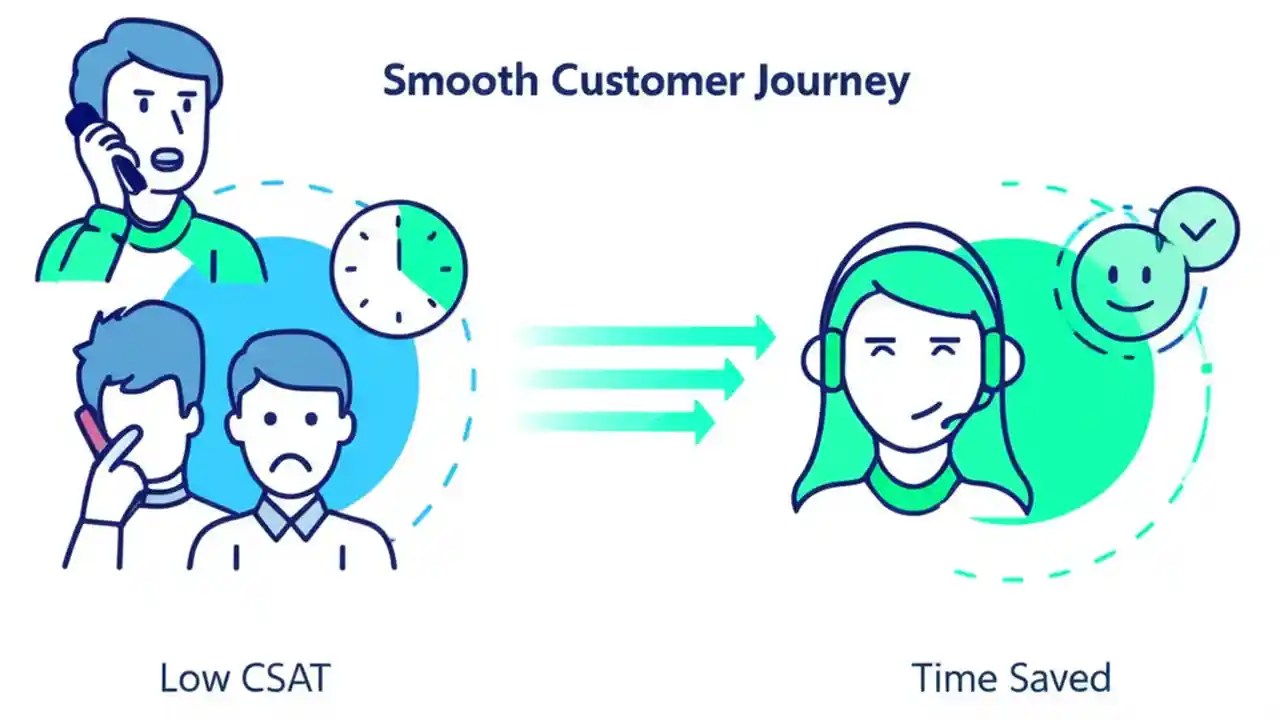 Smooth Customer Journey

Low CSAT

Time Saved